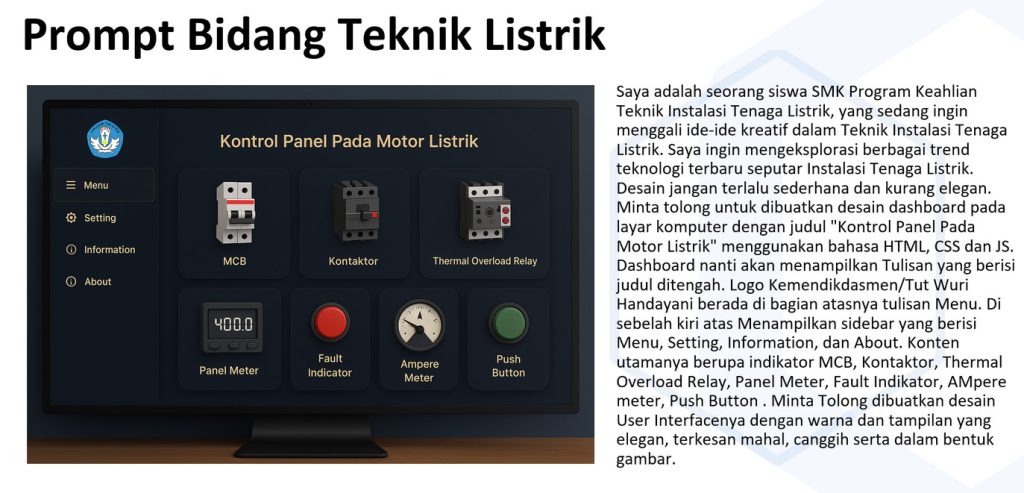 Prompt Bidang Teknik Listrik

Kontrol Panel Pada Motor Listrik

Menu

Setting

Information

About

MCB

Kontaktor

Thermal Overload Relay

400.0

Panel Meter

Fault Indicator

Ampere Meter

Push Button

Saya adalah seorang siswa SMK Program Keahlian Teknik Instalasi Tenaga Listrik, yang sedang ingin menggali ide-ide kreatif dalam Teknik Instalasi Tenaga Listrik. Saya ingin mengeksplorasi berbagai trend teknologi terbaru seputar Instalasi Tenaga Listrik. Desain jangan terlalu sederhana dan kurang elegan. Minta tolong untuk dibuatkan desain dashboard pada layar komputer dengan judul "Kontrol Panel Pada Motor Listrik" menggunakan bahasa HTML, CSS dan JS. Dashboard nanti akan menampilkan Tulisan yang berisi judul ditengah. Logo Kemendikdasmen/Tut Wuri Handayani berada di bagian atasnya tulisan Menu. Di sebelah kiri atas Menampilkan sidebar yang berisi Menu, Setting, Information, dan About. Konten utamanya berupa indikator MCB, Kontaktor, Thermal Overload Relay, Panel Meter, Fault Indikator, AMpere meter, Push Button . Minta Tolong dibuatkan desain User Interfacenya dengan warna dan tampilan yang elegan, terkesan mahal, canggih serta dalam bentuk gambar.